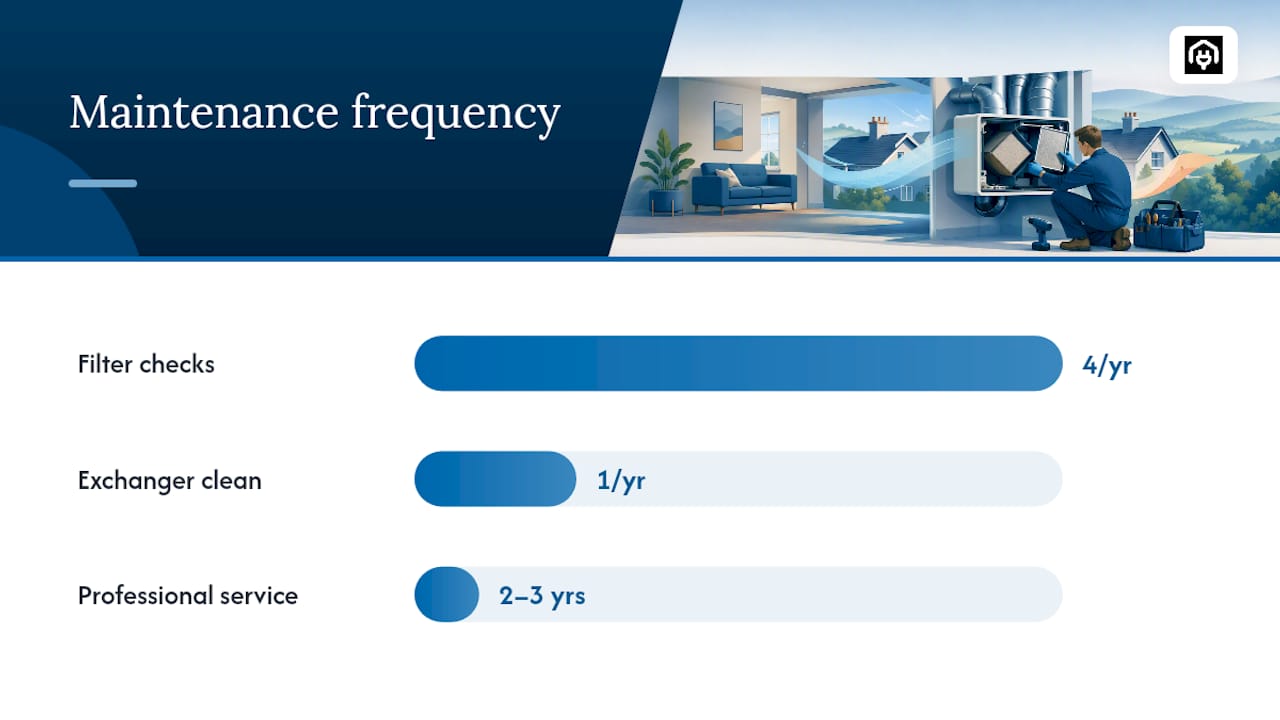 Maintenance frequency

Filter checks
4/yr

Exchanger clean
1/yr

Professional service
2–3 yrs